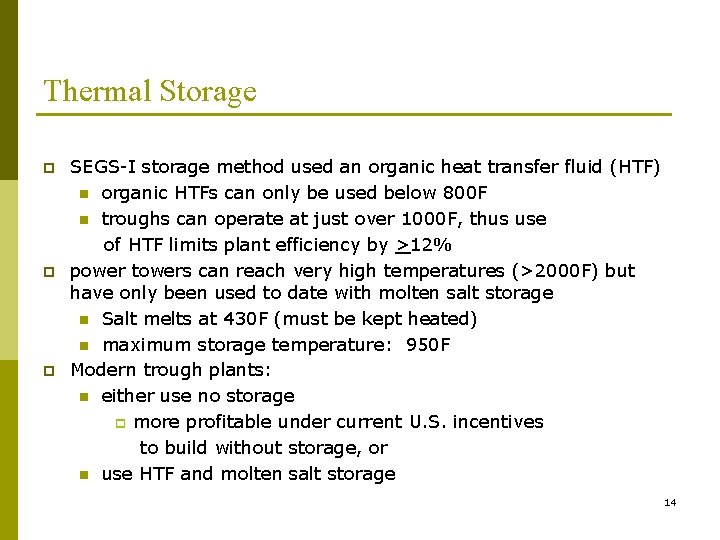 Thermal Storage

SEGS-I storage method used an organic heat transfer fluid (HTF)

organic HTFs can only be used below 800F

troughs can operate at just over 1000F, thus use of HTF limits plant efficiency by $\geq$12%

power towers can reach very high temperatures (>2000F) but have only been used to date with molten salt storage

Salt melts at 430F (must be kept heated)

maximum storage temperature: 950F

Modern trough plants:

either use no storage

more profitable under current U.S. incentives to build without storage, or

use HTF and molten salt storage

14